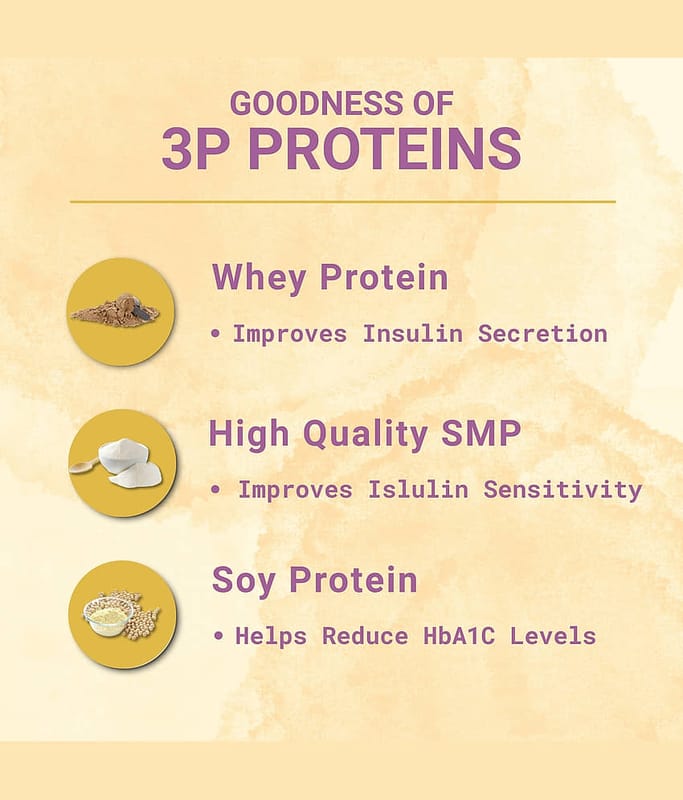 GOODNESS OF
3P PROTEINS

Whey Protein
• Improves Insulin Secretion

High Quality SMP
• Improves Islulin Sensitivity

Soy Protein
• Helps Reduce HbA1C Levels